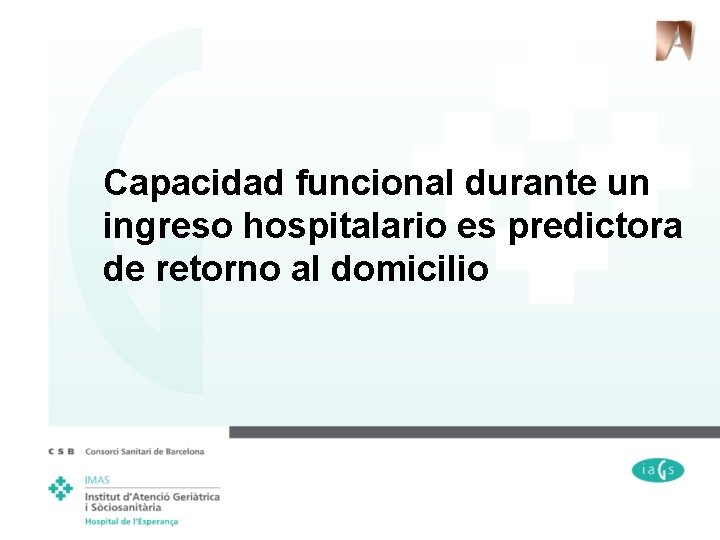 Capacidad funcional durante un ingreso hospitalario es predictora de retorno al domicilio

C S B Consorci Sanitari de Barcelona

IMAS
Institut d'Atenció Geriàtrica i Sòciosanitària
Hospital de l'Esperança

iaGs